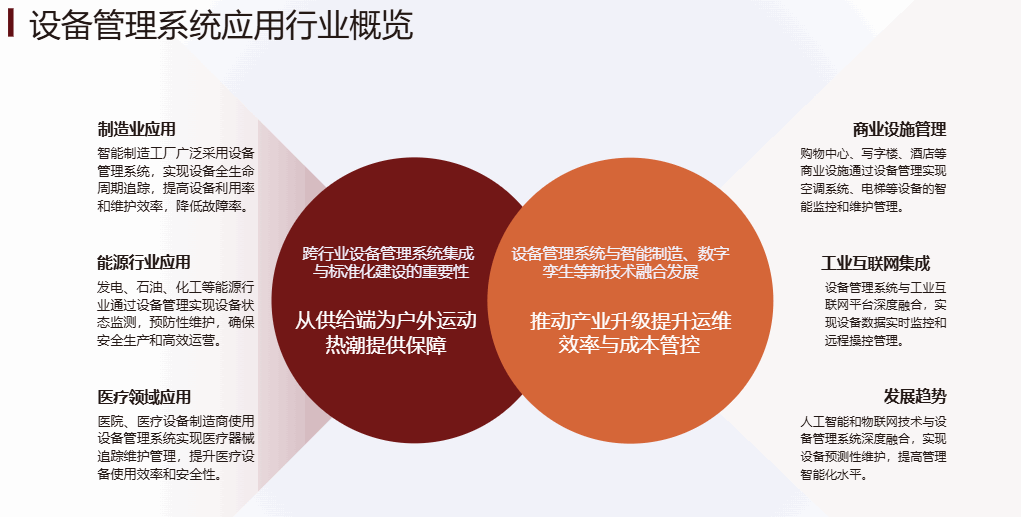 设备管理系统应用行业概览

制造业应用
智能制造工厂广泛采用设备管理系统，实现设备全生命周期追踪，提高设备利用率和维护效率，降低故障率。

能源行业应用
发电、石油、化工等能源行业通过设备管理实现设备状态监测，预防性维护，确保安全生产和高效运营。

医疗领域应用
医院、医疗设备制造商使用设备管理系统实现医疗器械追踪维护管理，提升医疗设备使用效率和安全性。

跨行业设备管理系统集成与标准化建设的重要性

从供给端为户外运动热潮提供保障

设备管理系统与智能制造、数字孪生等新技术融合发展

推动产业升级提升运维效率与成本管控

商业设施管理
购物中心、写字楼、酒店等商业设施通过设备管理实现空调系统、电梯等设备的智能监控和维护管理。

工业互联网集成
设备管理系统与工业互联网平台深度融合，实现设备数据实时监控和远程操控管理。

发展趋势
人工智能和物联网技术与设备管理系统深度融合，实现设备预测性维护，提高管理智能化水平。